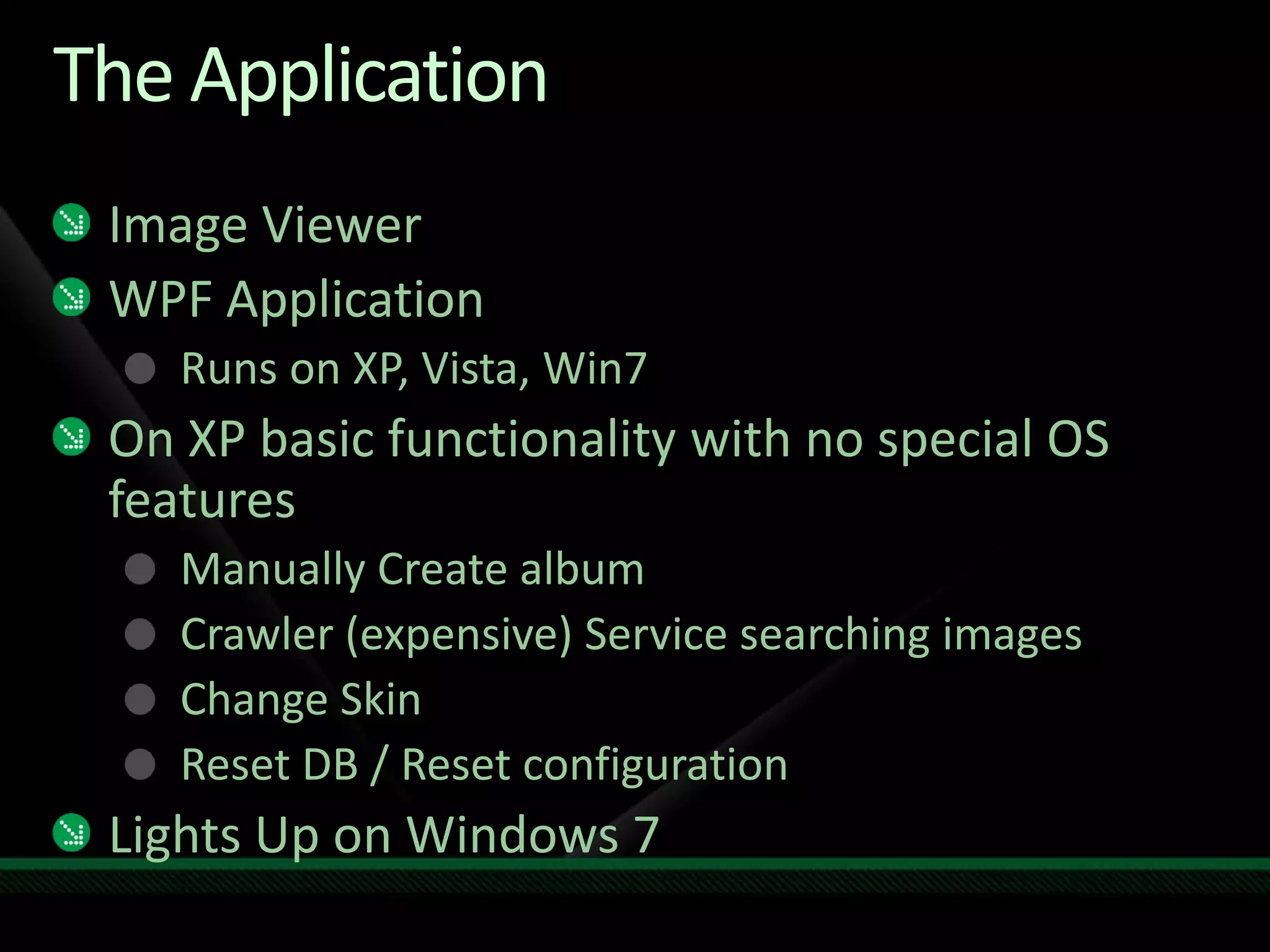 The Application

Image Viewer

WPF Application

Runs on XP, Vista, Win7

On XP basic functionality with no special OS features

Manually Create album

Crawler (expensive) Service searching images

Change Skin

Reset DB / Reset configuration

Lights Up on Windows 7